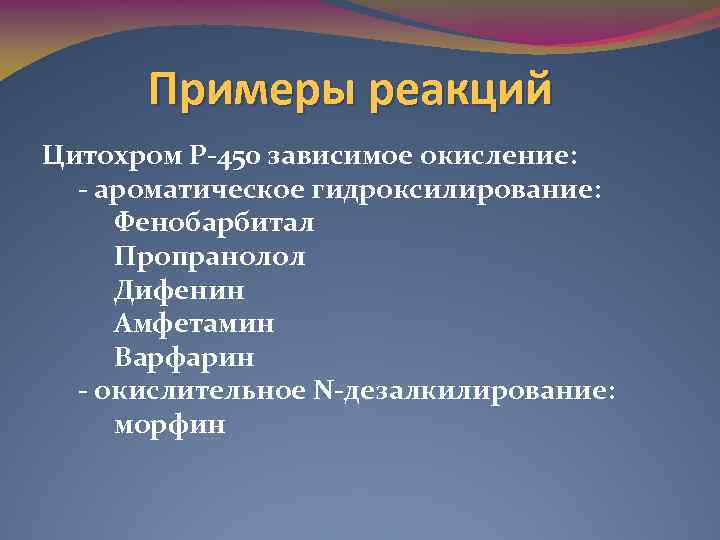 Примеры реакций

Цитохром Р-450 зависимое окисление:
- ароматическое гидроксилирование:
Фенобарбитал
Пропранолол
Дифенин
Амфетамин
Варфарин
- окислительное N-дезалкилирование:
морфин